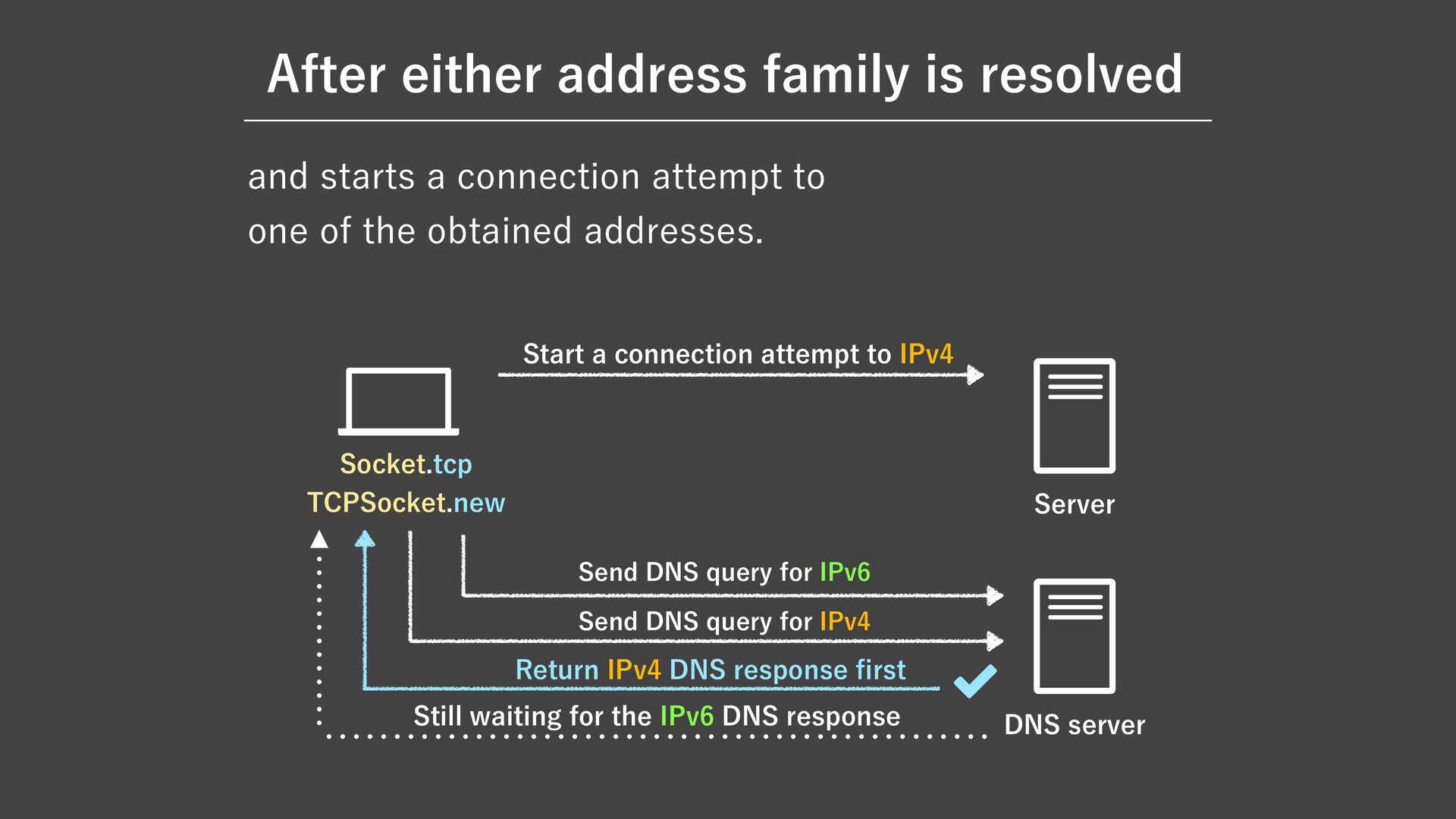 After either address family is resolved

and starts a connection attempt to one of the obtained addresses.

Start a connection attempt to IPv4

Socket.tcp
TCPSocket.new

Server

Send DNS query for IPv6

Send DNS query for IPv4

Return IPv4 DNS response first

Still waiting for the IPv6 DNS response

DNS server